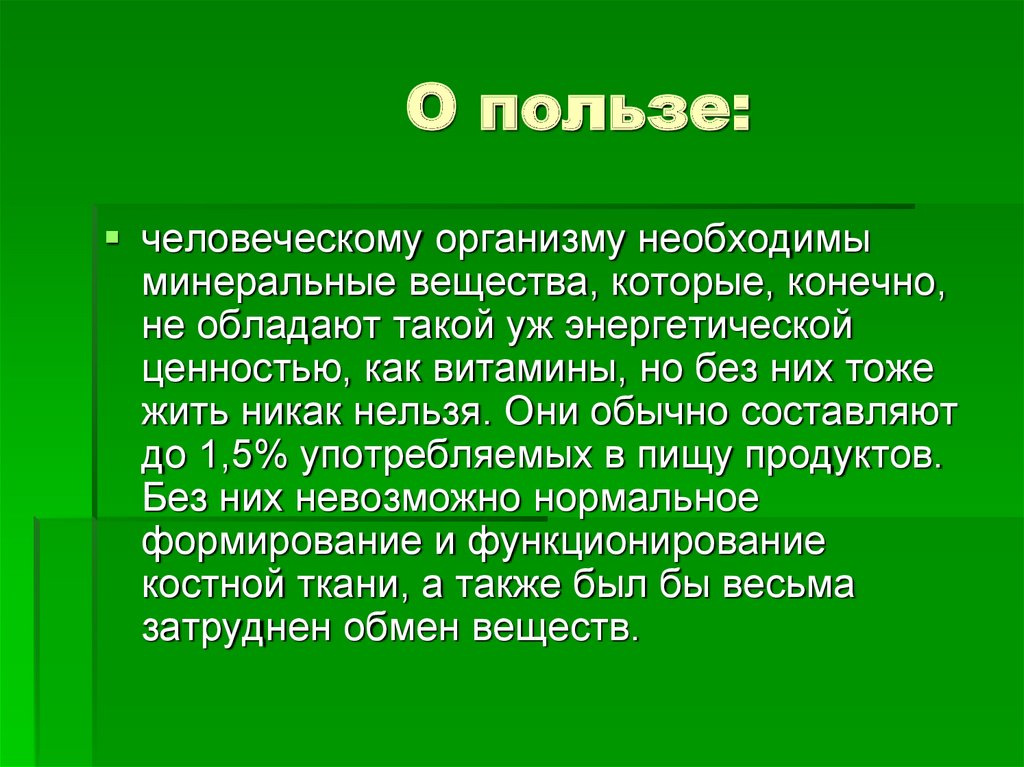 О пользе:

человеческому организму необходимы минеральные вещества, которые, конечно, не обладают такой уж энергетической ценностью, как витамины, но без них тоже жить никак нельзя. Они обычно составляют до 1,5% употребляемых в пищу продуктов. Без них невозможно нормальное формирование и функционирование костной ткани, а также был бы весьма затруднен обмен веществ.